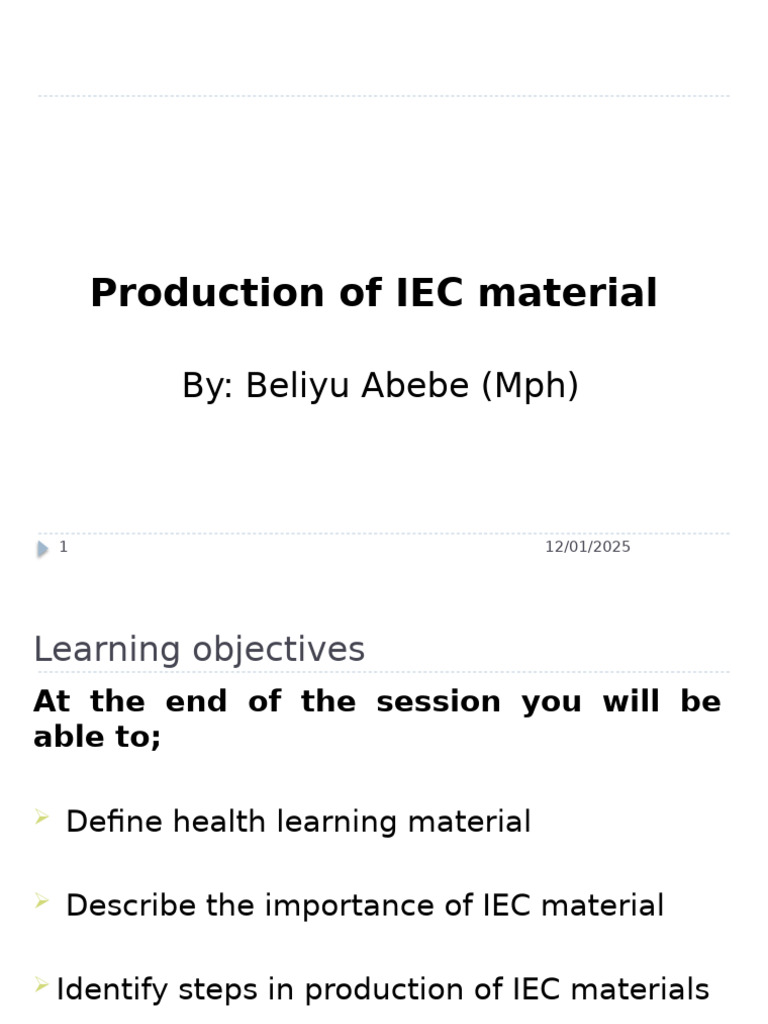 Production of IEC material

By: Beliyu Abebe (Mph)

1

12/01/2025

Learning objectives

At the end of the session you will be able to;

Define health learning material

Describe the importance of IEC material

Identify steps in production of IEC materials